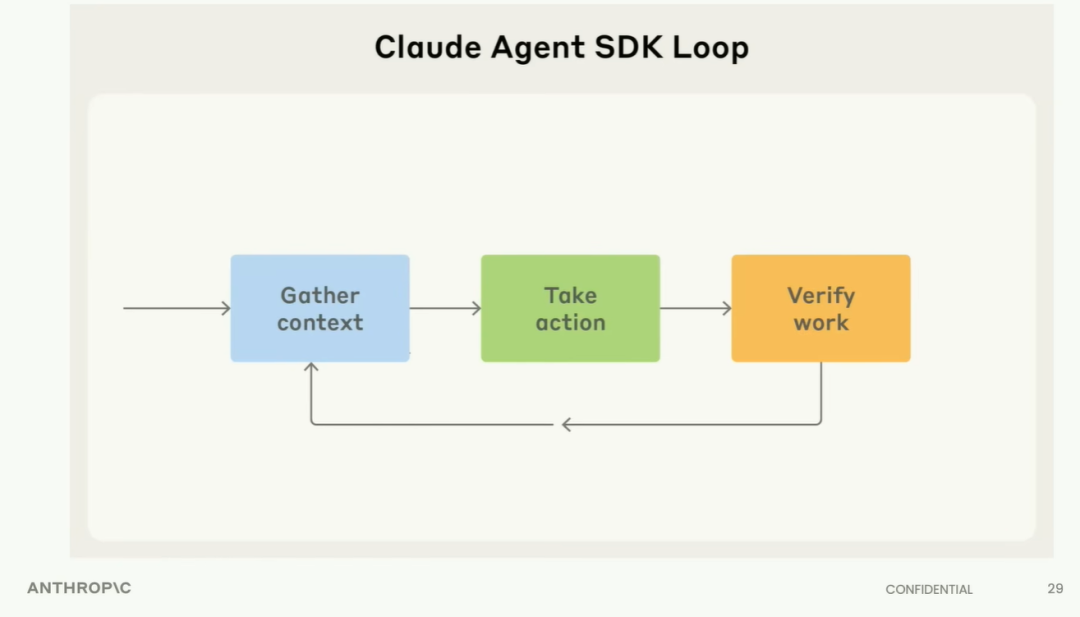 Claude Agent SDK Loop

Gather context

Take action

Verify work

ANTHROP\C

CONFIDENTIAL

29